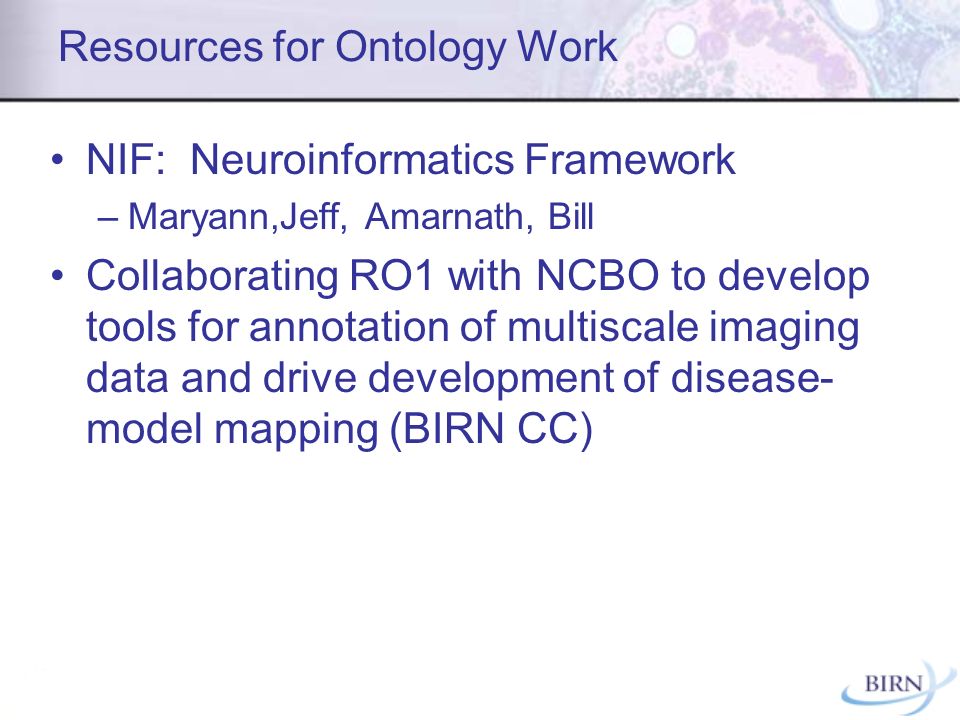 Resources for Ontology Work

• NIF: Neuroinformatics Framework
  – Maryann,Jeff, Amarnath, Bill

• Collaborating RO1 with NCBO to develop tools for annotation of multiscale imaging data and drive development of disease-model mapping (BIRN CC)

BIRN